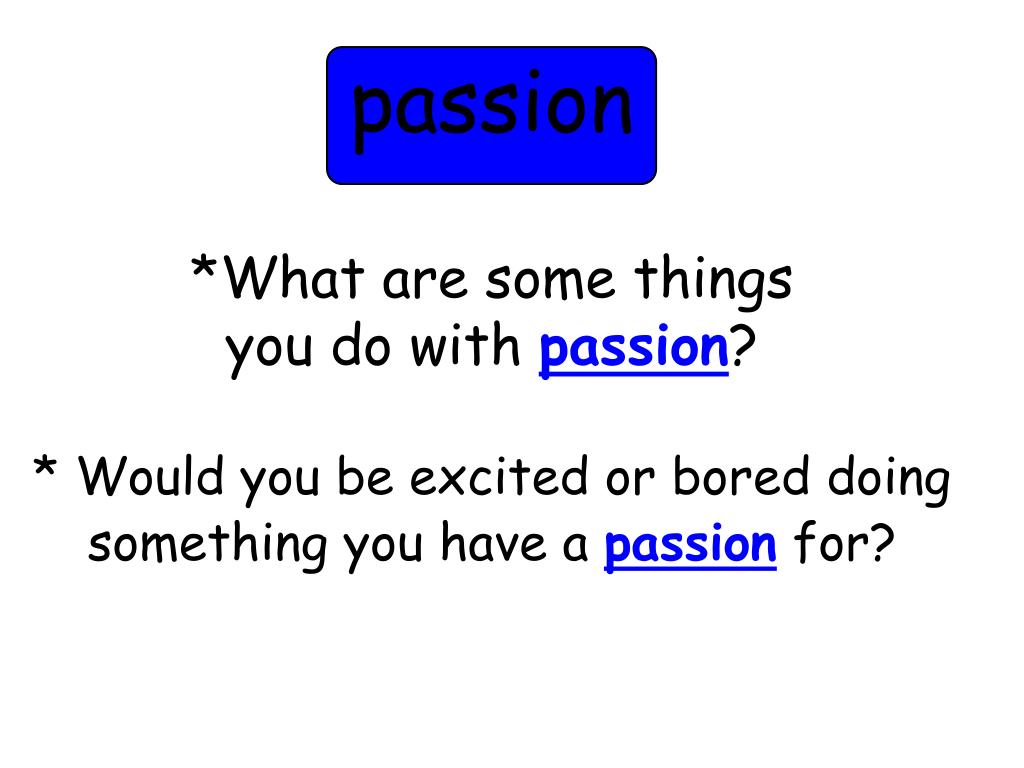 passion

*What are some things you do with passion?

* Would you be excited or bored doing something you have a passion for?